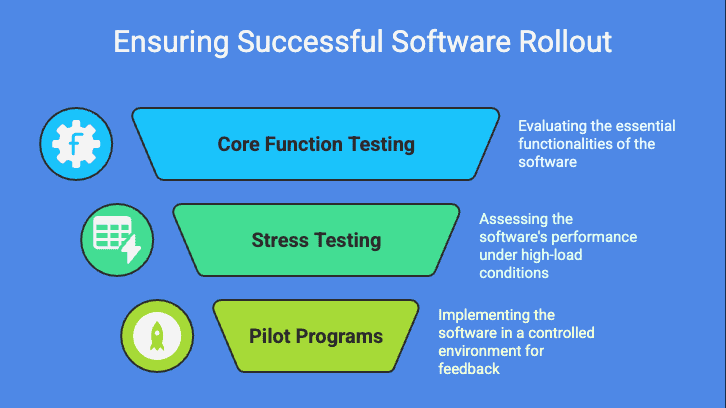 Ensuring Successful Software Rollout

f

Core Function Testing

Evaluating the essential functionalities of the software

Stress Testing

Assessing the software's performance under high-load conditions

Pilot Programs

Implementing the software in a controlled environment for feedback